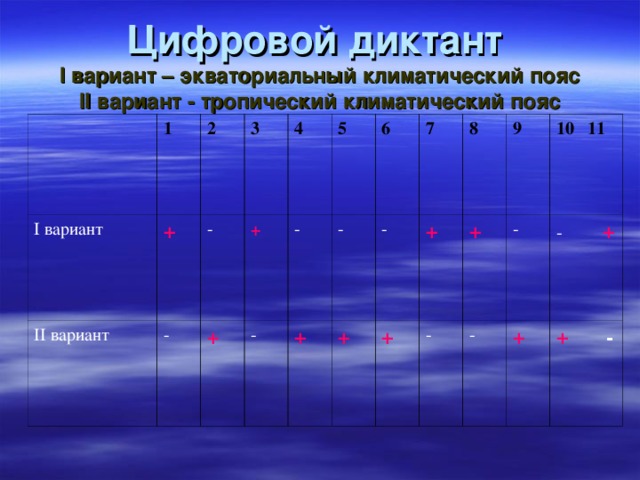 Цифровой диктант
I вариант – экваториальный климатический пояс
II вариант - тропический климатический пояс

| | 1 | 2 | 3 | 4 | 5 | 6 | 7 | 8 | 9 | 10 11 |
|---|---|---|---|---|---|---|---|---|---|---|
| I вариант | + | - | + | - | - | - | + | + | - | - + |
| II вариант | - | + | - | + | + | + | - | - | + | + - |